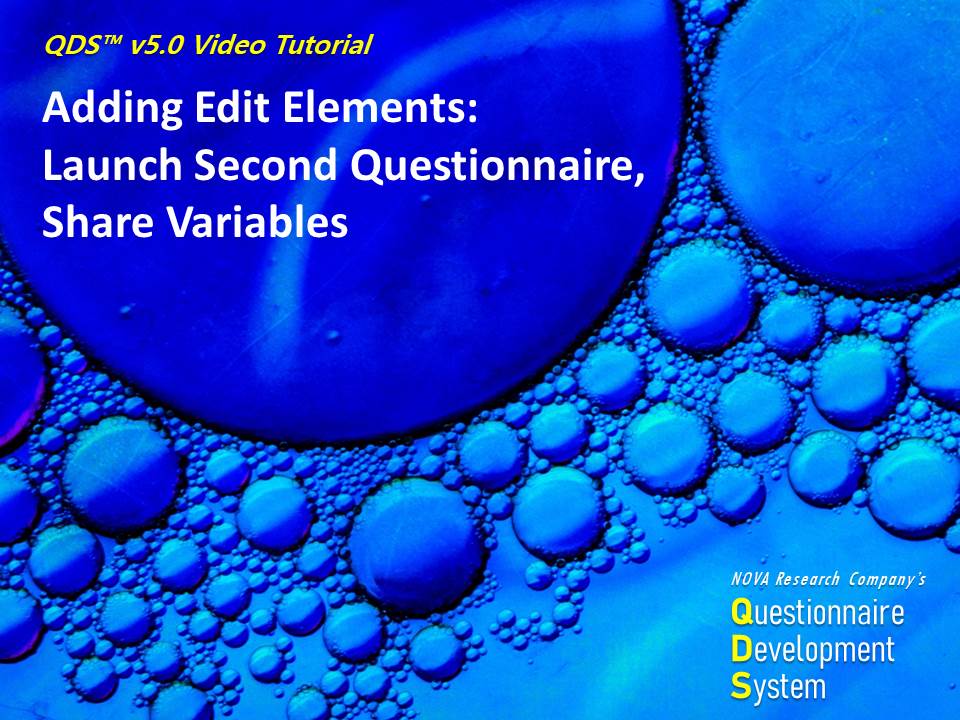 QDS™ v5.0 Video Tutorial

Adding Edit Elements:
Launch Second Questionnaire,
Share Variables

NOVA Research Company's
Questionnaire
Development
System